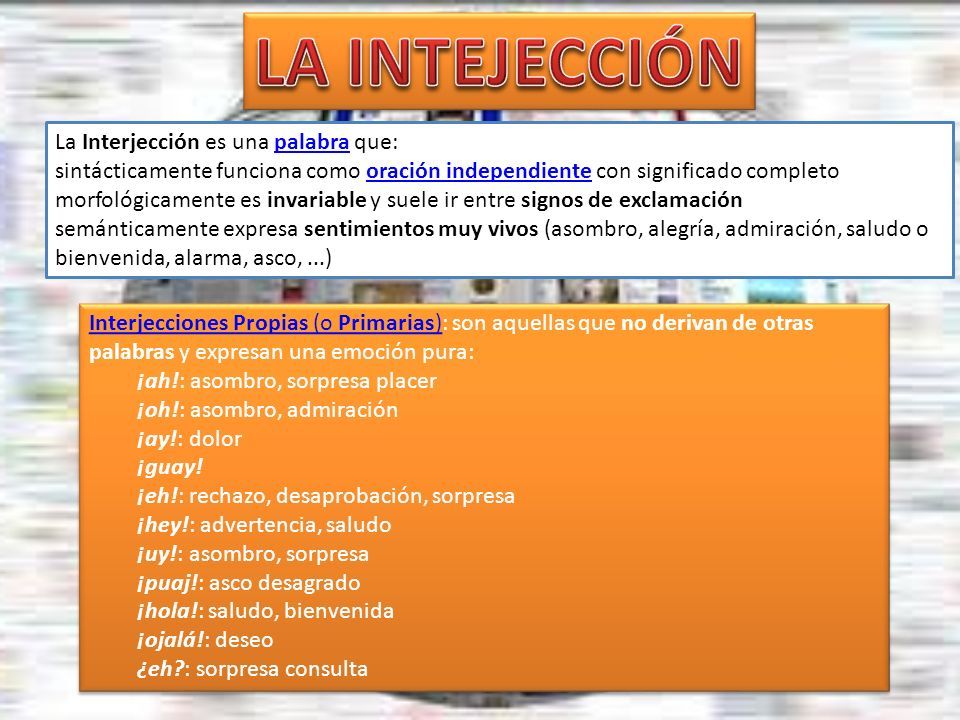 LA INTEJECCIÓN

La Interjección es una palabra que:
sintácticamente funciona como oración independiente con significado completo
morfológicamente es invariable y suele ir entre signos de exclamación
semánticamente expresa sentimientos muy vivos (asombro, alegría, admiración, saludo o bienvenida, alarma, asco, ...)

Interjecciones Propias (o Primarias): son aquellas que no derivan de otras palabras y expresan una emoción pura:
¡ah!: asombro, sorpresa placer
¡oh!: asombro, admiración
¡ay!: dolor
¡guay!
¡eh!: rechazo, desaprobación, sorpresa
¡hey!: advertencia, saludo
¡uy!: asombro, sorpresa
¡puaj!: asco desagrado
¡hola!: saludo, bienvenida
¡ojalá!: deseo
¿eh?: sorpresa consulta